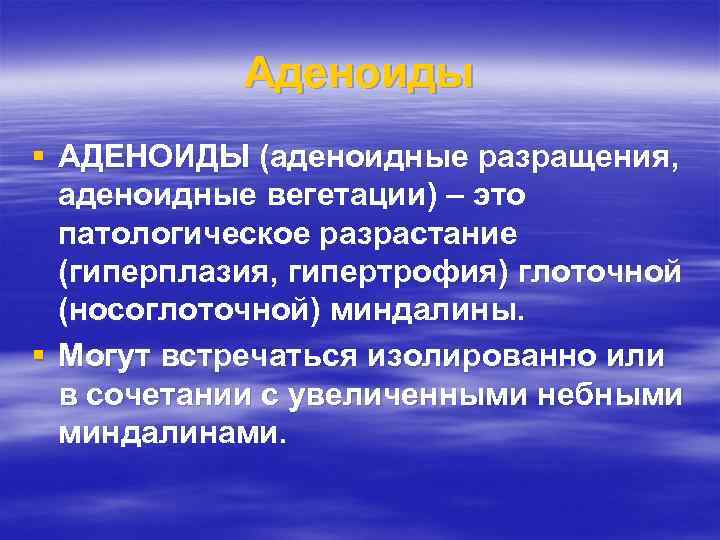 Аденоиды

▪ АДЕНОИДЫ (аденоидные разращения, аденоидные вегетации) – это патологическое разрастание (гиперплазия, гипертрофия) глоточной (носоглоточной) миндалины.

▪ Могут встречаться изолированно или в сочетании с увеличенными небными миндалинами.